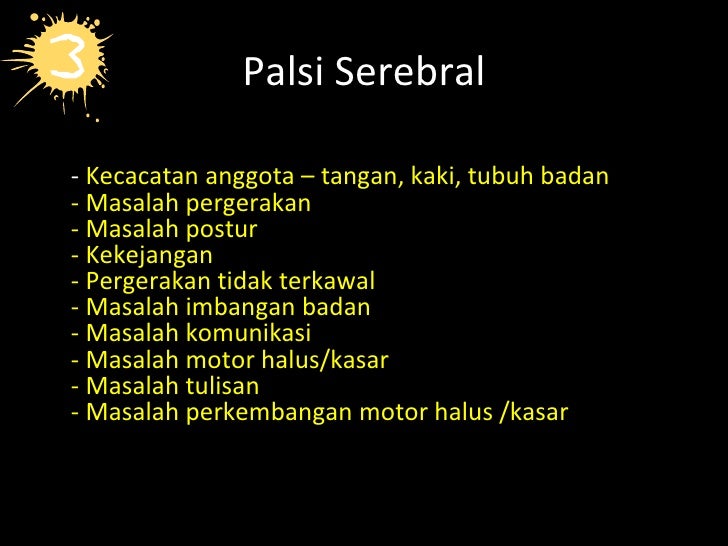 3

Palsi Serebral

- Kecacatan anggota – tangan, kaki, tubuh badan
- Masalah pergerakan
- Masalah postur
- Kekejangan
- Pergerakan tidak terkawal
- Masalah imbangan badan
- Masalah komunikasi
- Masalah motor halus/kasar
- Masalah tulisan
- Masalah perkembangan motor halus /kasar